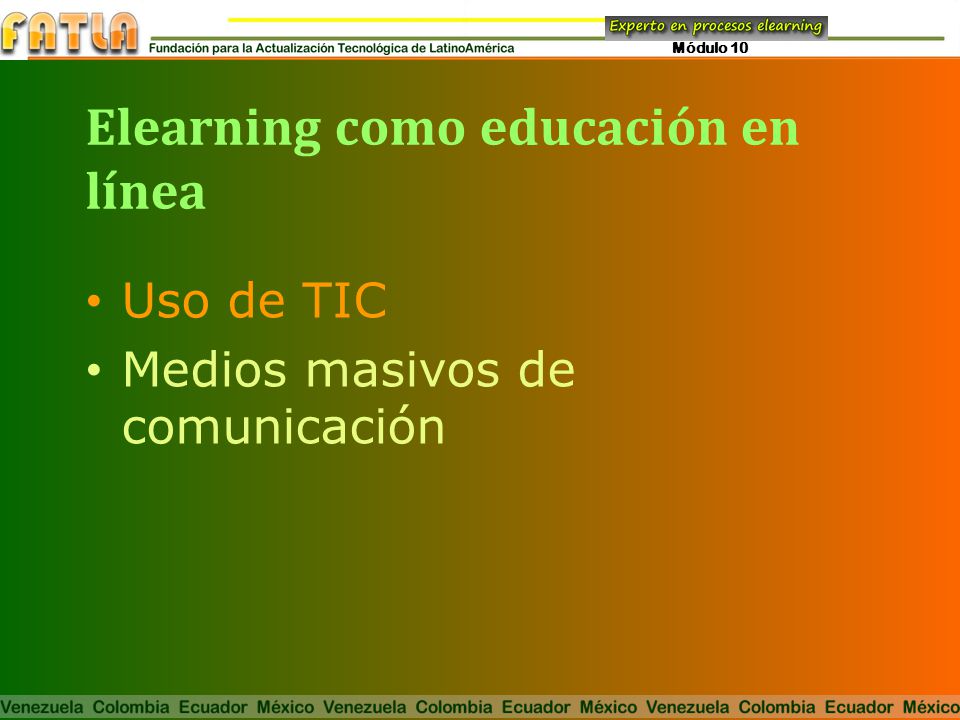 FATLA
Fundación para la Actualización Tecnológica de LatinoAmérica
Experto en procesos elearning
Módulo 10

Elearning como educación en línea

• Uso de TIC
• Medios masivos de comunicación

Venezuela Colombia Ecuador México Venezuela Colombia Ecuador México Venezuela Colombia Ecuador México